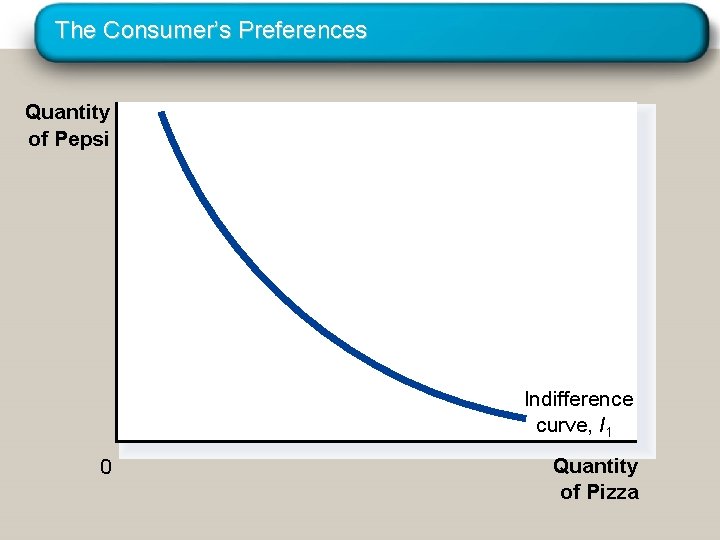 The Consumer's Preferences

Quantity of Pepsi

Indifference curve, $I_1$

0

Quantity of Pizza